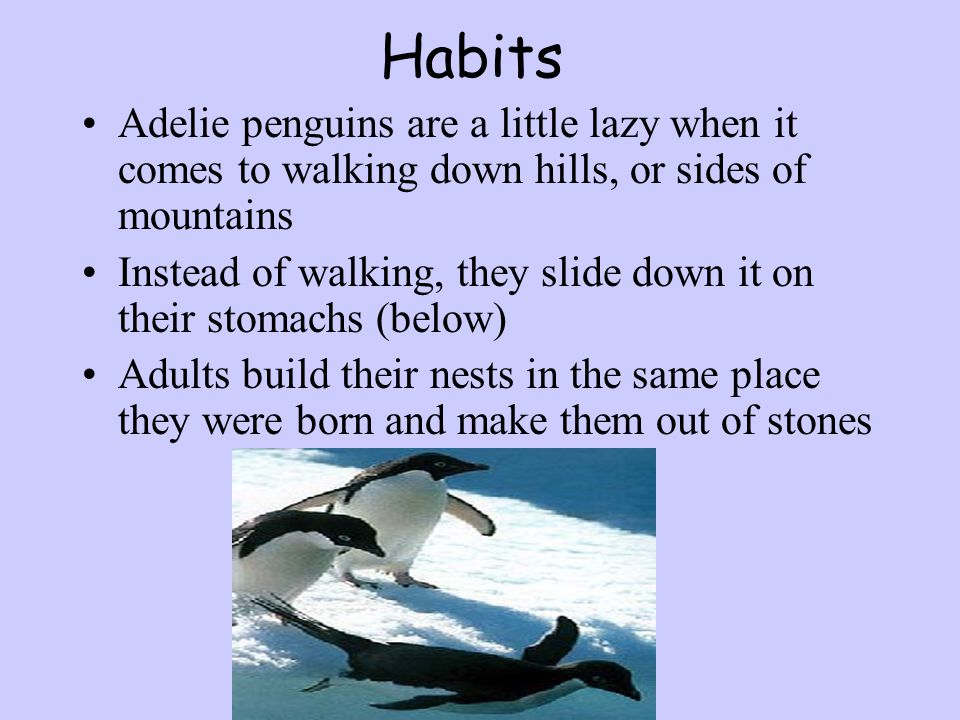 Habits

• Adelie penguins are a little lazy when it comes to walking down hills, or sides of mountains

• Instead of walking, they slide down it on their stomachs (below)

• Adults build their nests in the same place they were born and make them out of stones